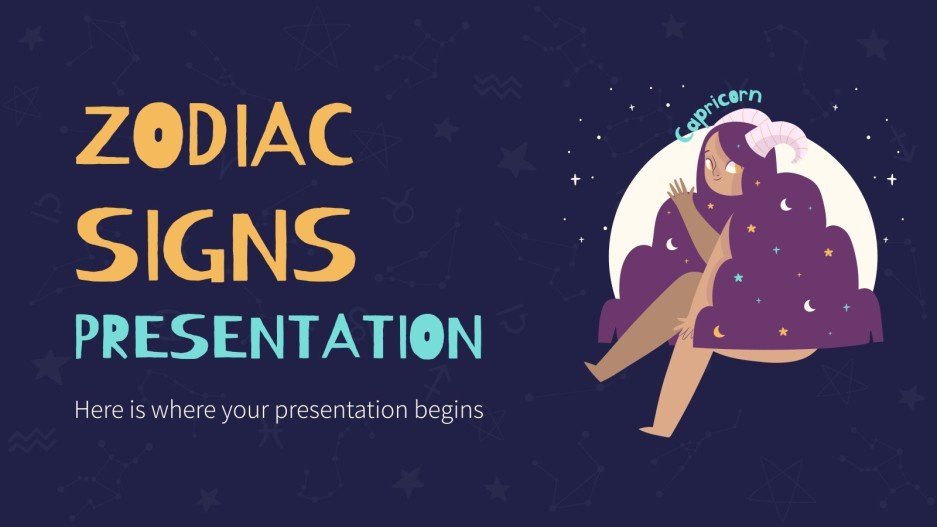 ZODIAC SIGNS PRESENTATION

Here is where your presentation begins

Capricorn